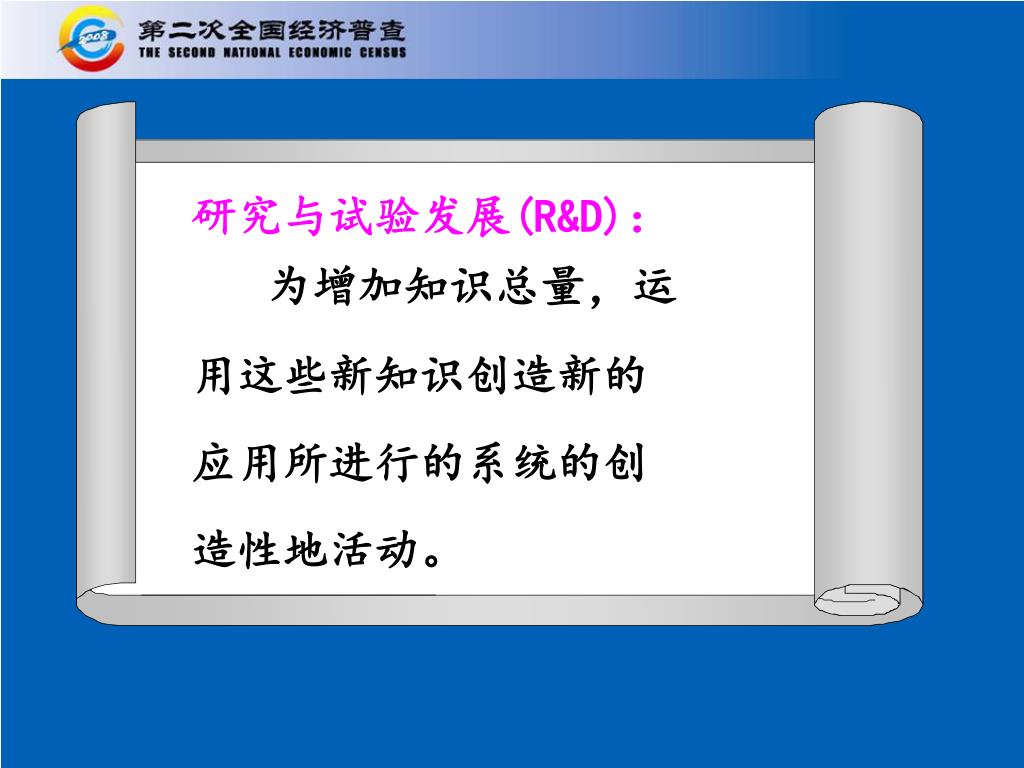 2008

第二次全国经济普查
THE SECOND NATIONAL ECONOMIC CENSUS

研究与试验发展(R&D)：

为增加知识总量，运用这些新知识创造新的应用所进行的系统的创造性地活动。